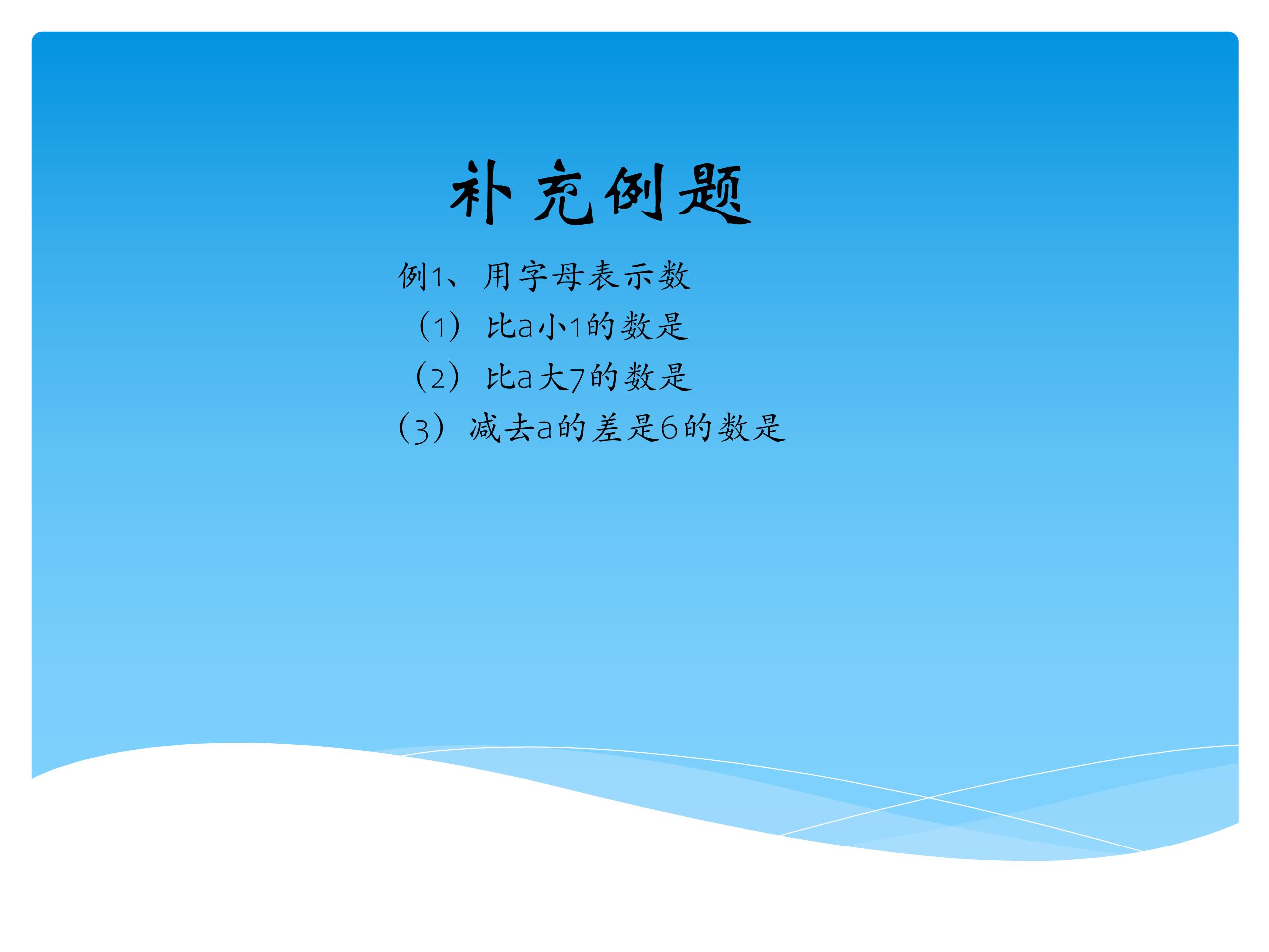 补充例题

例1、用字母表示数

（1）比a小1的数是

（2）比a大7的数是

（3）减去a的差是6的数是